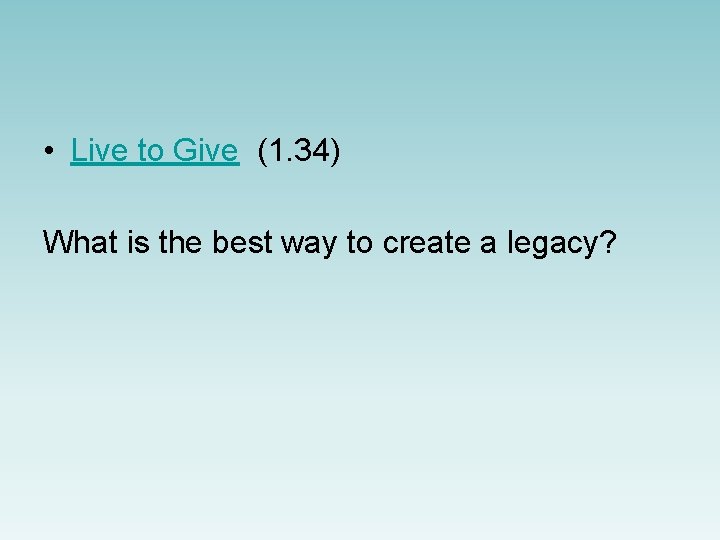 • Live to Give (1.34)

What is the best way to create a legacy?